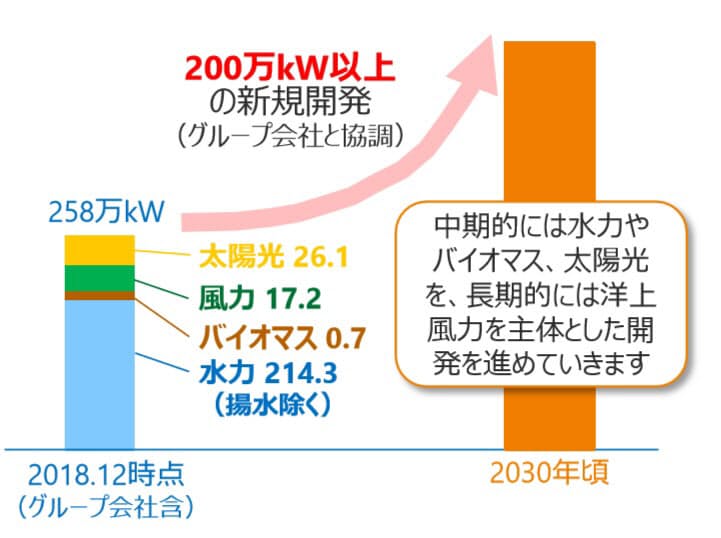 200万kW以上
の新規開発
（グループ会社と協調）

258万kW

太陽光 26.1
風力 17.2
バイオマス 0.7
水力 214.3
（揚水除く）

中期的には水力やバイオマス、太陽光を、長期的には洋上風力を主体とした開発を進めていきます

2018.12時点
（グループ会社含）

2030年頃